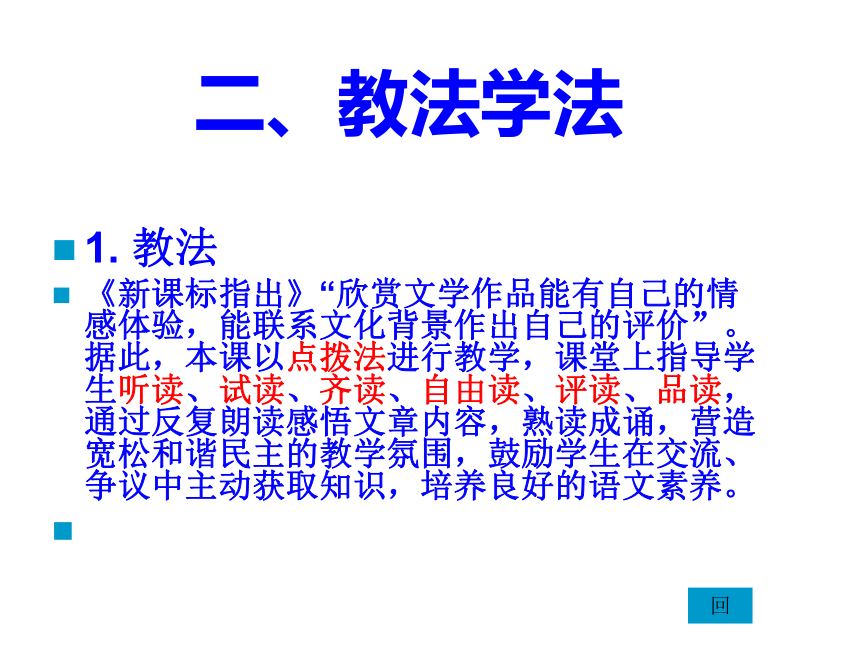 二、教法学法

1. 教法

《新课标指出》“欣赏文学作品能有自己的情感体验，能联系文化背景作出自己的评价”。据此，本课以点拨法进行教学，课堂上指导学生听读、试读、齐读、自由读、评读、品读，通过反复朗读感悟文章内容，熟读成诵，营造宽松和谐民主的教学氛围，鼓励学生在交流、争议中主动获取知识，培养良好的语文素养。

回